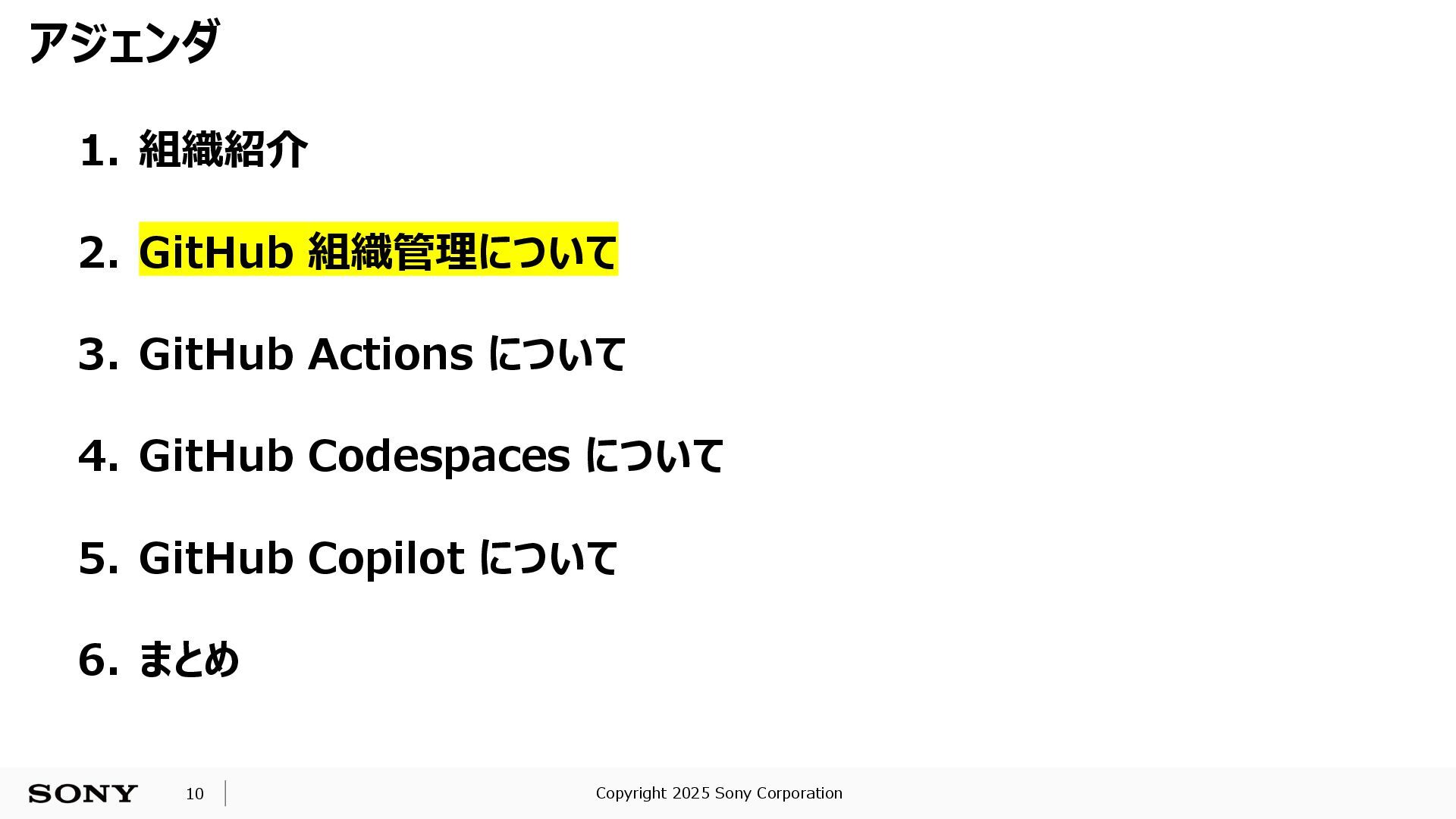 アジェンダ

1. 組織紹介

2. GitHub 組織管理について

3. GitHub Actions について

4. GitHub Codespaces について

5. GitHub Copilot について

6. まとめ

SONY 10 Copyright 2025 Sony Corporation